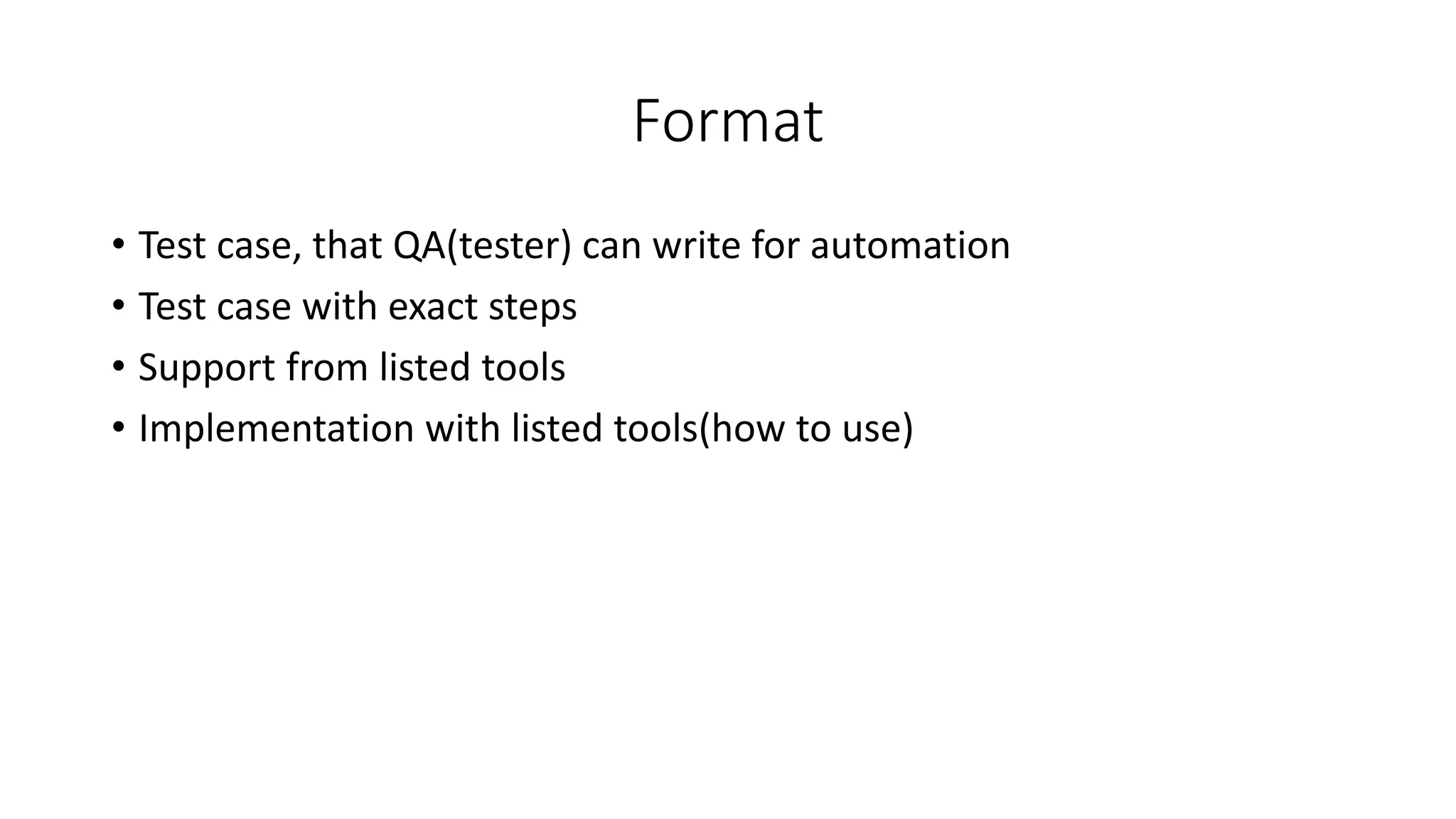 Format

• Test case, that QA(tester) can write for automation
• Test case with exact steps
• Support from listed tools
• Implementation with listed tools(how to use)